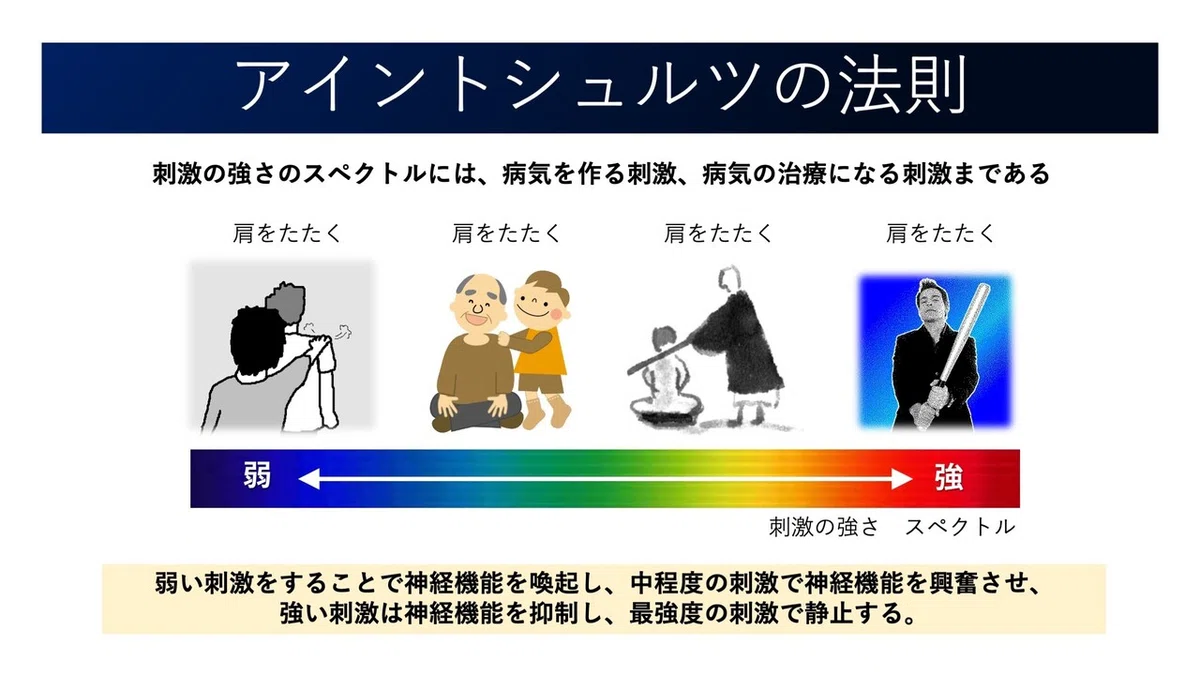 アイントシュルツの法則

刺激の強さのスペクトルには、病気を作る刺激、病気の治療になる刺激まである

肩をたたく

肩をたたく

肩をたたく

肩をたたく

弱

強

刺激の強さ　スペクトル

弱い刺激をすることで神経機能を喚起し、中程度の刺激で神経機能を興奮させ、強い刺激は神経機能を抑制し、最強度の刺激で静止する。